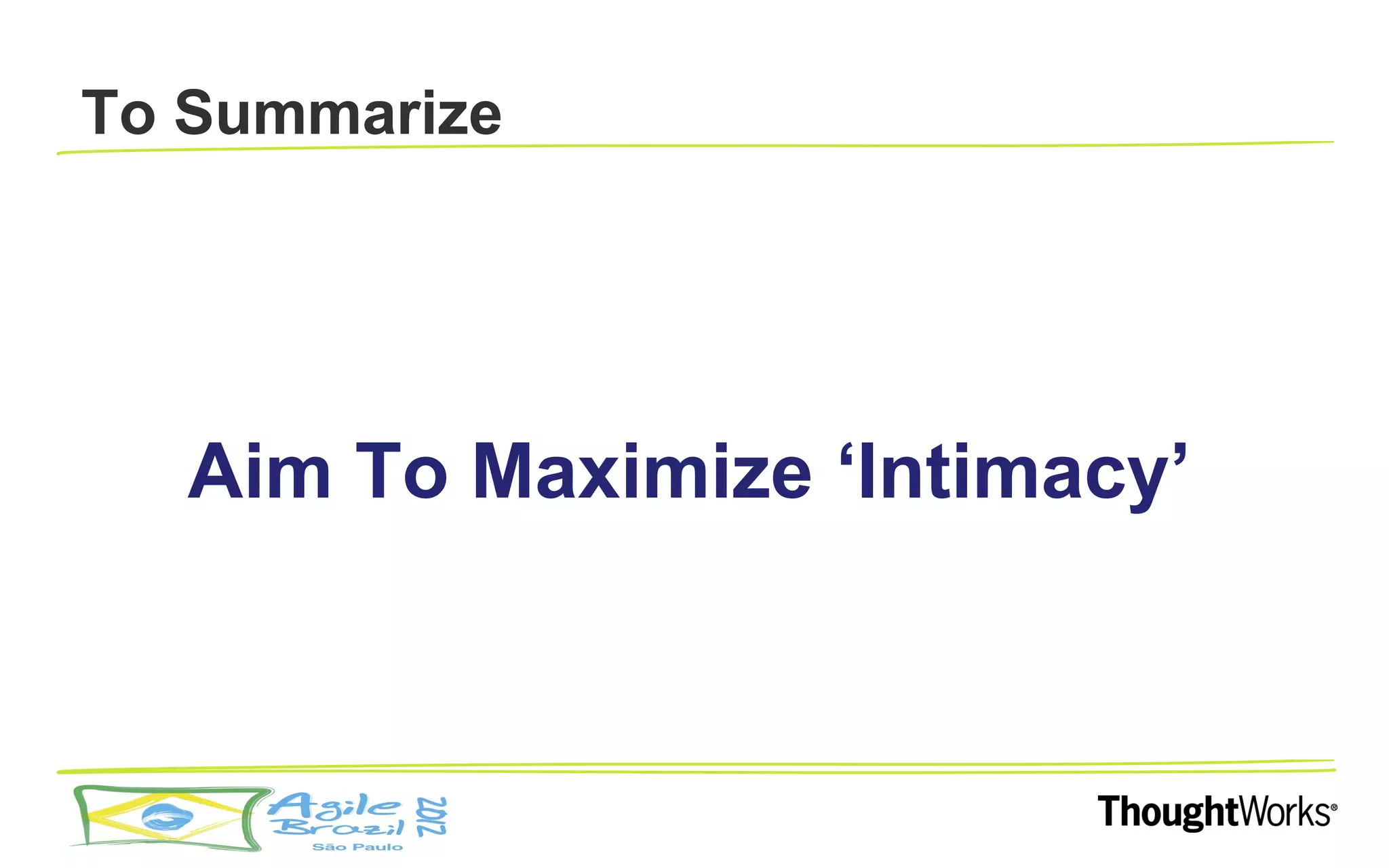 To Summarize

Aim To Maximize ‘Intimacy’

Agile Brazil 2012
São Paulo

ThoughtWorks®